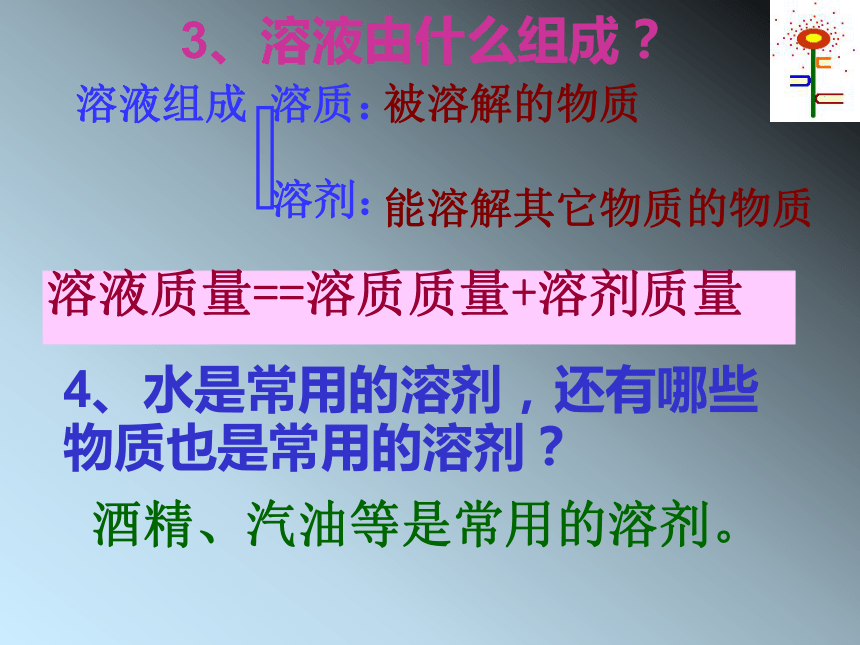 3、溶液由什么组成？

溶液组成 溶质：被溶解的物质

溶剂：能溶解其它物质的物质

溶液质量==溶质质量+溶剂质量

4、水是常用的溶剂，还有哪些物质也是常用的溶剂？

酒精、汽油等是常用的溶剂。